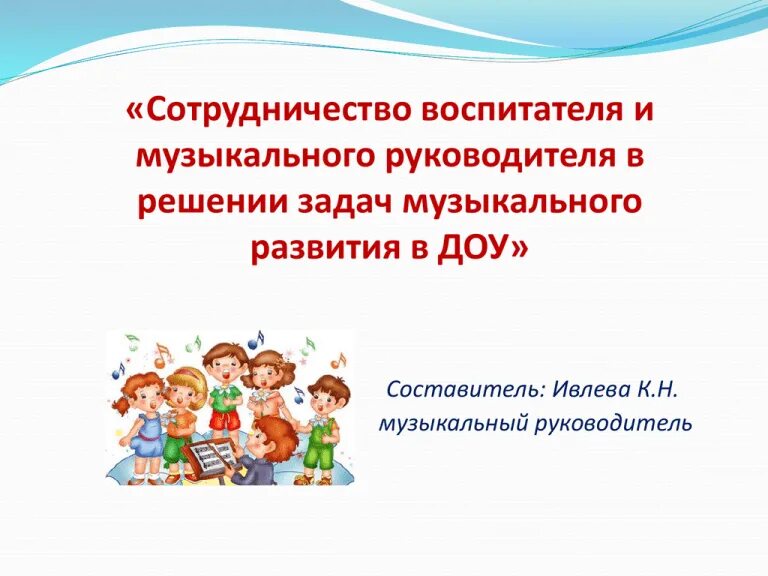 «Сотрудничество воспитателя и музыкального руководителя в решении задач музыкального развития в ДОУ»

Составитель: Ивлева К.Н.
музыкальный руководитель